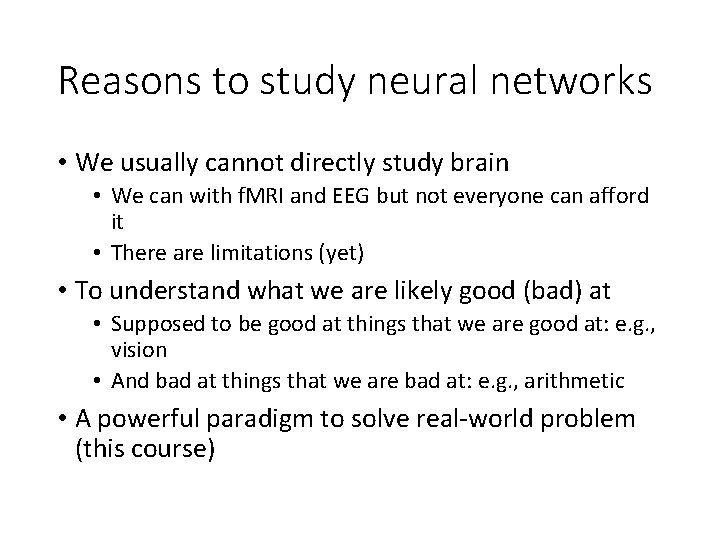 Reasons to study neural networks

• We usually cannot directly study brain
  • We can with fMRI and EEG but not everyone can afford it
  • There are limitations (yet)
• To understand what we are likely good (bad) at
  • Supposed to be good at things that we are good at: e.g., vision
  • And bad at things that we are bad at: e.g., arithmetic
• A powerful paradigm to solve real-world problem (this course)